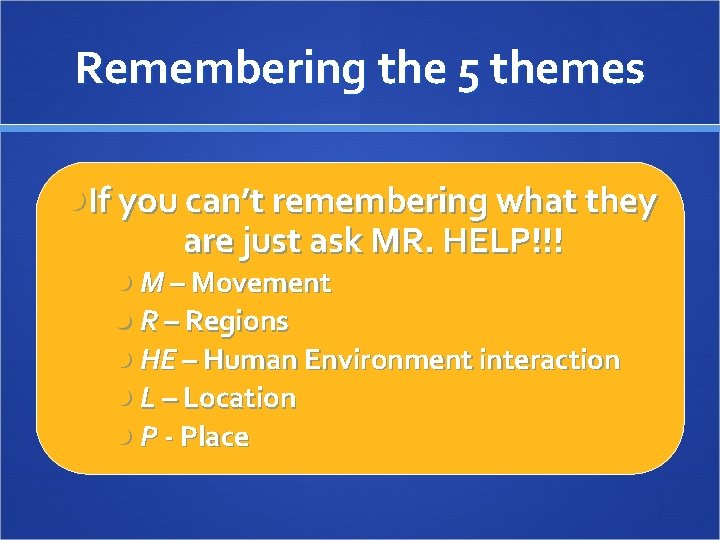 Remembering the 5 themes

If you can't remembering what they are just ask MR. HELP!!!

M – Movement

R – Regions

HE – Human Environment interaction

L – Location

P - Place